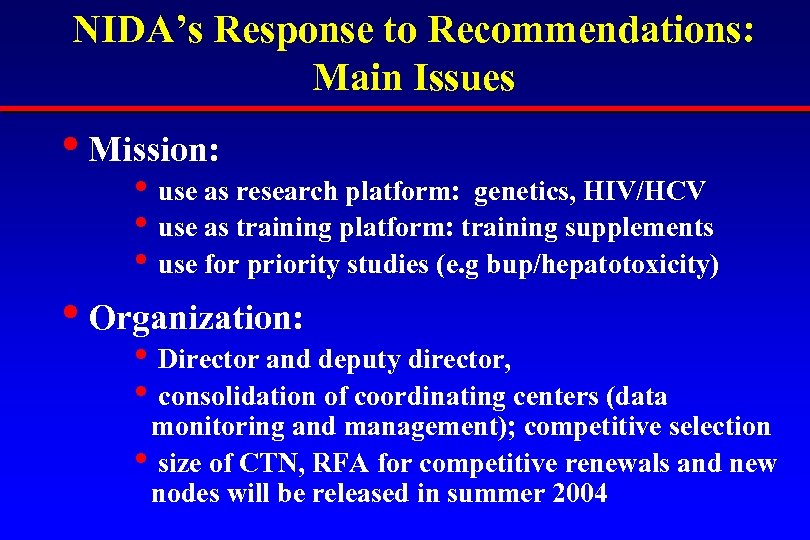 NIDA's Response to Recommendations: Main Issues

• Mission:

• use as research platform: genetics, HIV/HCV
• use as training platform: training supplements
• use for priority studies (e.g bup/hepatotoxicity)

• Organization:

• Director and deputy director,
• consolidation of coordinating centers (data monitoring and management); competitive selection
• size of CTN, RFA for competitive renewals and new nodes will be released in summer 2004